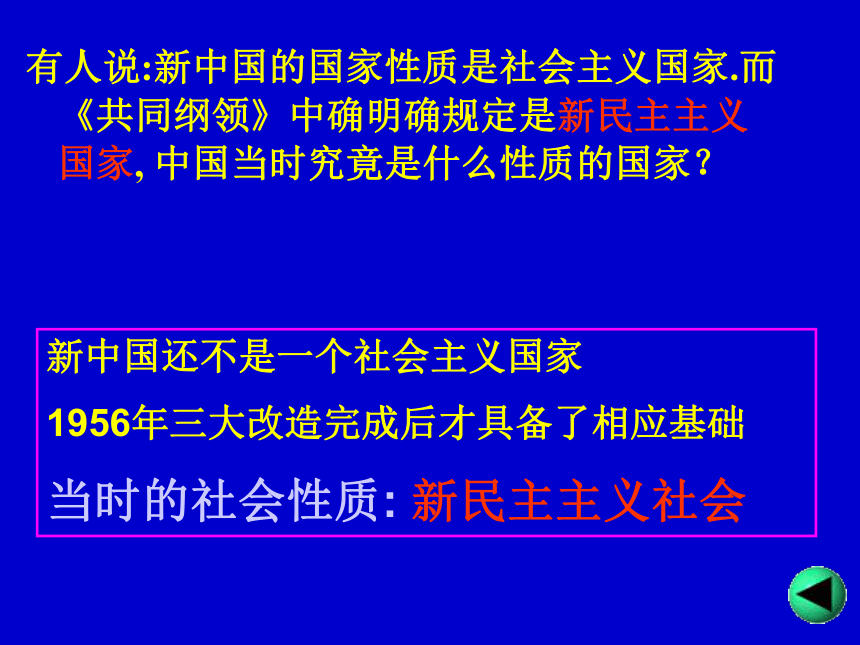 有人说:新中国的国家性质是社会主义国家.而《共同纲领》中确明确规定是新民主主义国家, 中国当时究竟是什么性质的国家？

新中国还不是一个社会主义国家

1956年三大改造完成后才具备了相应基础

当时的社会性质: 新民主主义社会